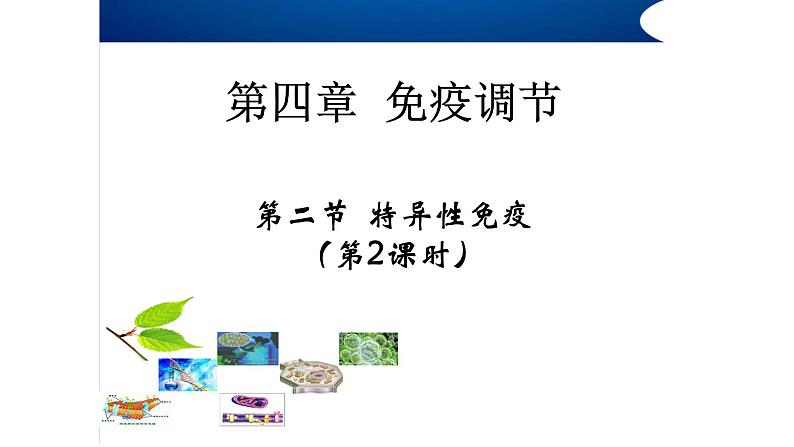 第四章 免疫调节

第二节 特异性免疫
（第2课时）